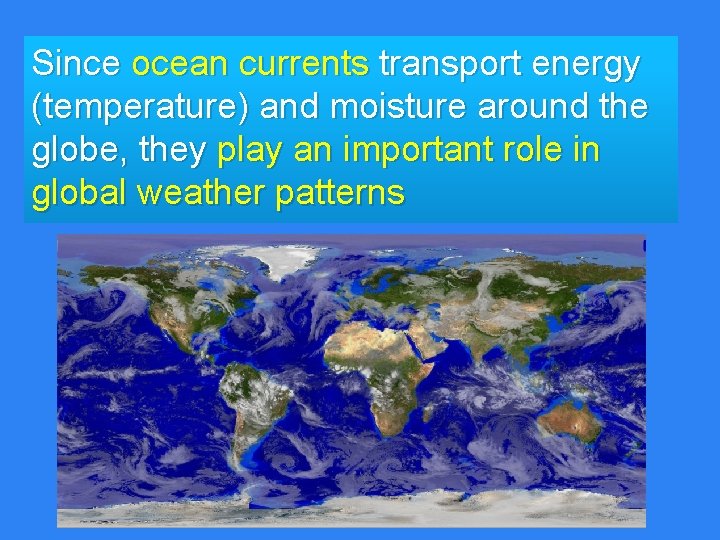 Since ocean currents transport energy (temperature) and moisture around the globe, they play an important role in global weather patterns